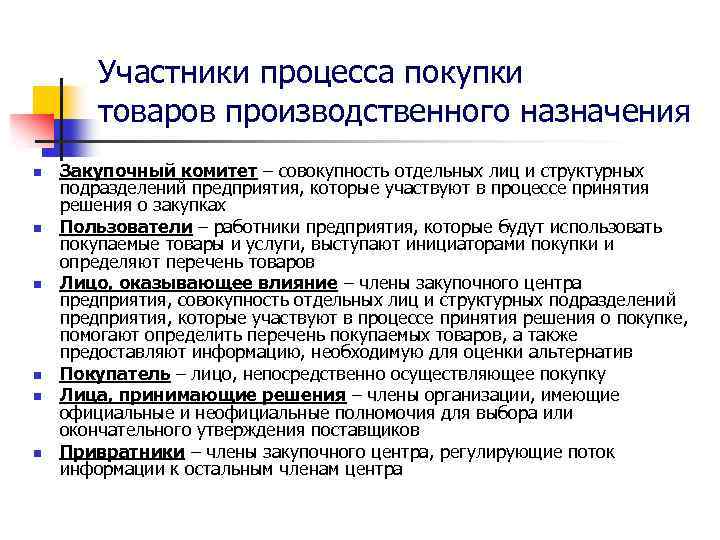 Участники процесса покупки товаров производственного назначения

Закупочный комитет – совокупность отдельных лиц и структурных подразделений предприятия, которые участвуют в процессе принятия решения о закупках

Пользователи – работники предприятия, которые будут использовать покупаемые товары и услуги, выступают инициаторами покупки и определяют перечень товаров

Лицо, оказывающее влияние – члены закупочного центра предприятия, совокупность отдельных лиц и структурных подразделений предприятия, которые участвуют в процессе принятия решения о покупке, помогают определить перечень покупаемых товаров, а также предоставляют информацию, необходимую для оценки альтернатив

Покупатель – лицо, непосредственно осуществляющее покупку

Лица, принимающие решения – члены организации, имеющие официальные и неофициальные полномочия для выбора или окончательного утверждения поставщиков

Привратники – члены закупочного центра, регулирующие поток информации к остальным членам центра